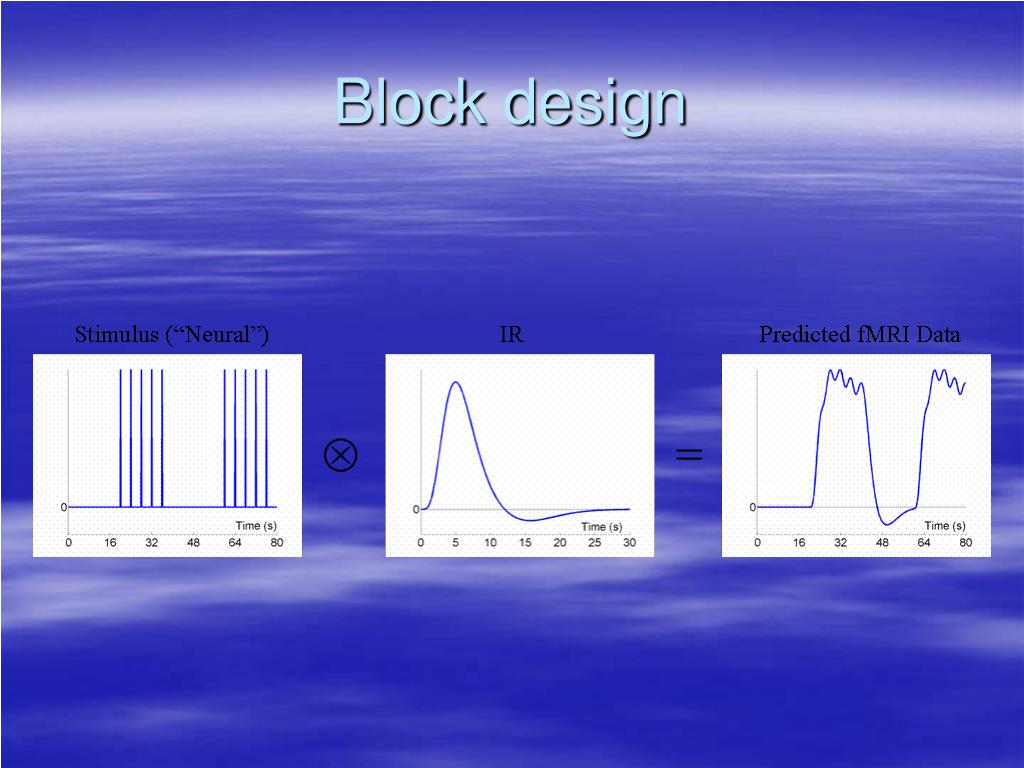 Block design

Stimulus (“Neural”)

0
Time (s)
0 16 32 48 64 80

$\otimes$

IR

0
Time (s)
0 5 10 15 20 25 30

$=$

Predicted fMRI Data

0
Time (s)
0 16 32 48 64 80